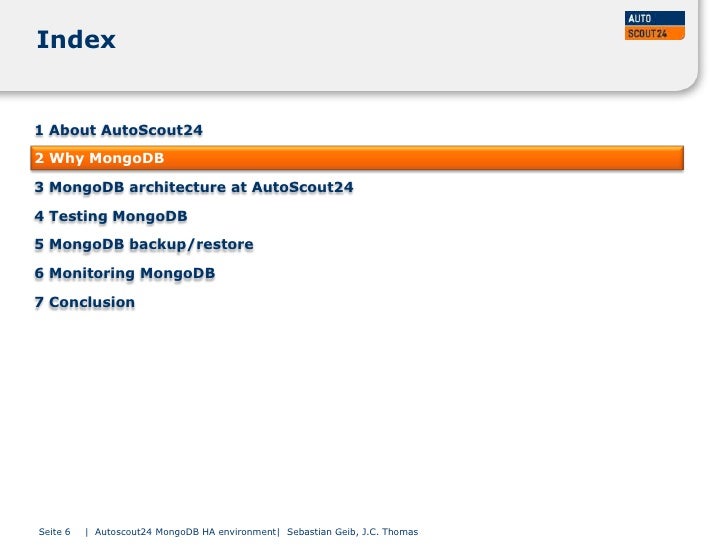 Index

AUTO
SCOUT24

1 About AutoScout24

2 Why MongoDB

3 MongoDB architecture at AutoScout24

4 Testing MongoDB

5 MongoDB backup/restore

6 Monitoring MongoDB

7 Conclusion

Seite 6 | Autoscout24 MongoDB HA environment| Sebastian Geib, J.C. Thomas